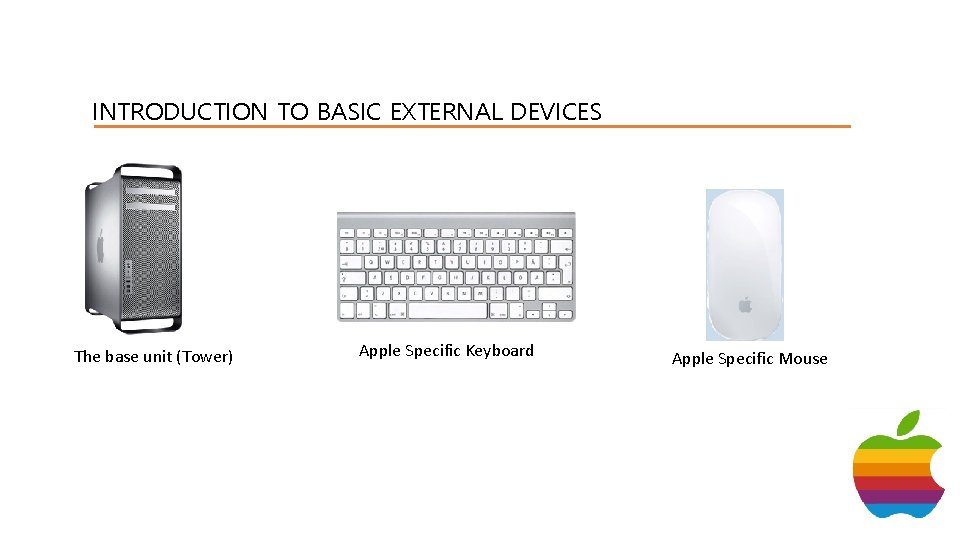 INTRODUCTION TO BASIC EXTERNAL DEVICES

The base unit (Tower)

Apple Specific Keyboard

Apple Specific Mouse